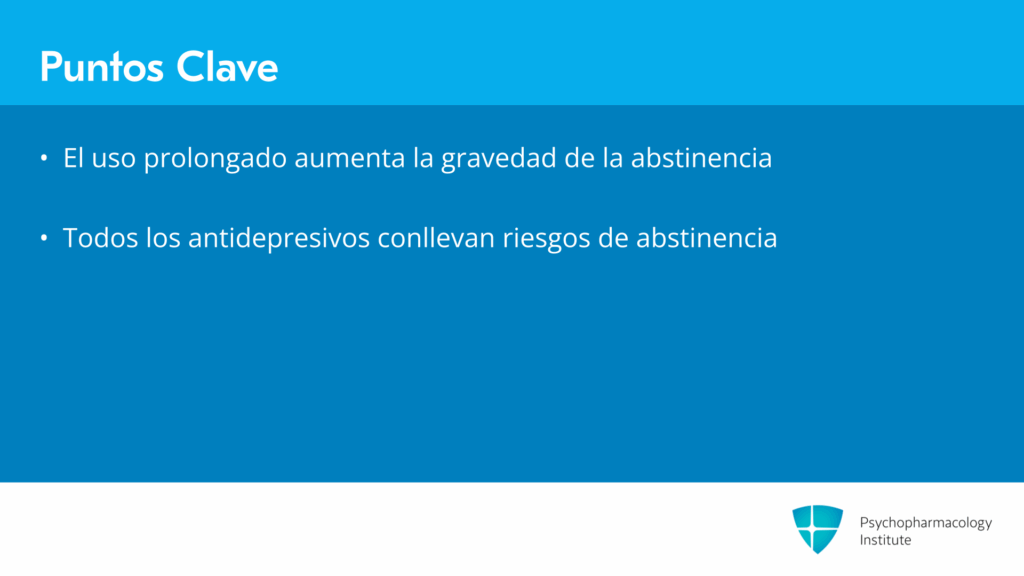 Puntos Clave

• El uso prolongado aumenta la gravedad de la abstinencia

• Todos los antidepresivos conllevan riesgos de abstinencia

Psychopharmacology Institute